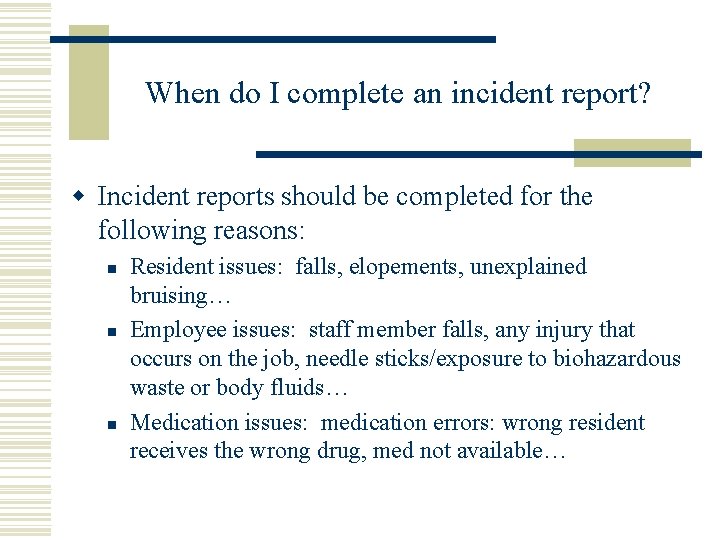 When do I complete an incident report?

Incident reports should be completed for the following reasons:

Resident issues: falls, elopements, unexplained bruising…

Employee issues: staff member falls, any injury that occurs on the job, needle sticks/exposure to biohazardous waste or body fluids…

Medication issues: medication errors: wrong resident receives the wrong drug, med not available…